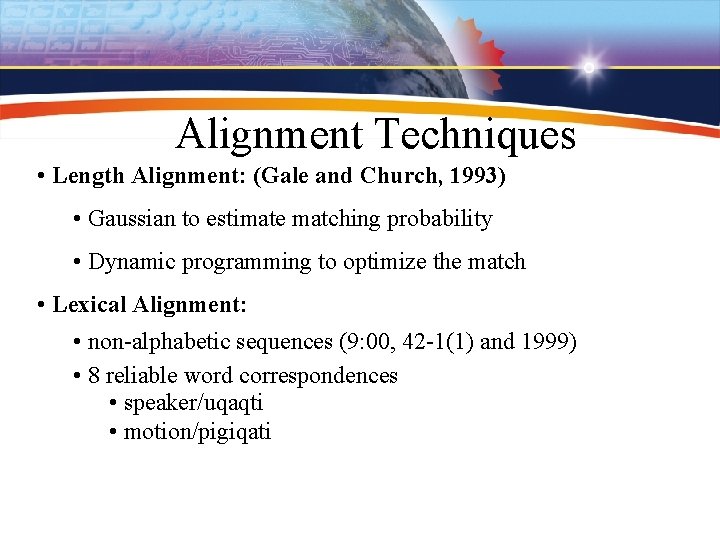 Alignment Techniques

• Length Alignment: (Gale and Church, 1993)

• Gaussian to estimate matching probability

• Dynamic programming to optimize the match

• Lexical Alignment:

• non-alphabetic sequences (9:00, 42-1(1) and 1999)

• 8 reliable word correspondences

• speaker/uqaqti

• motion/pigiqati